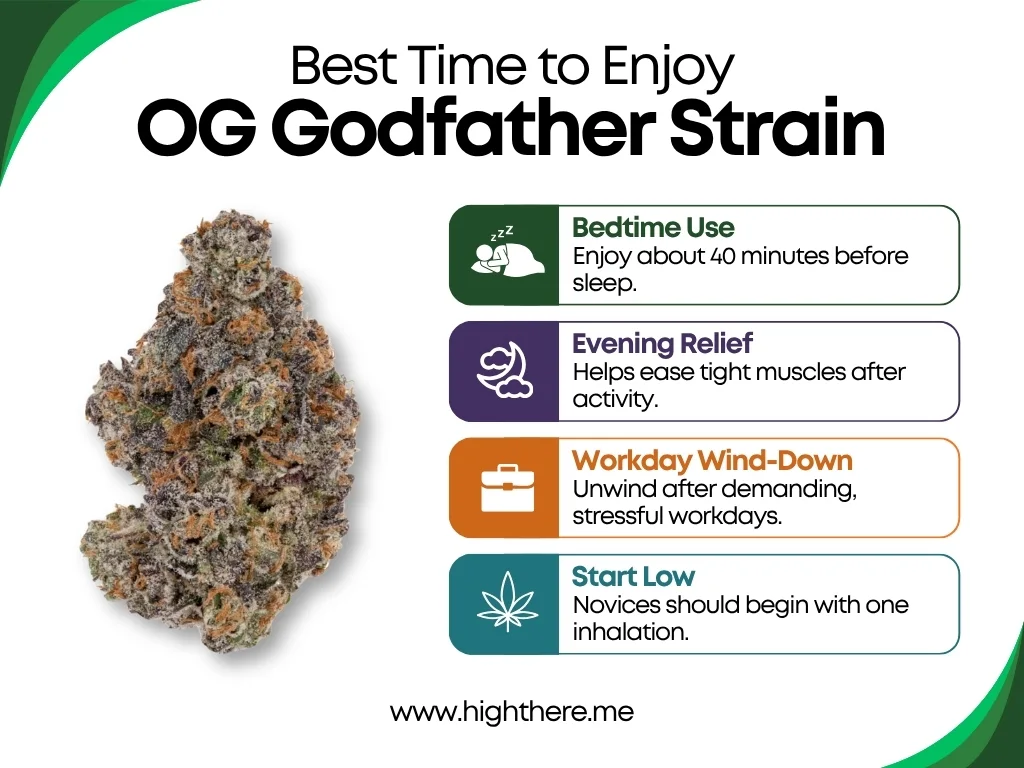 Best Time to Enjoy
OG Godfather Strain

zzz

Bedtime Use
Enjoy about 40 minutes before sleep.

Evening Relief
Helps ease tight muscles after activity.

Workday Wind-Down
Unwind after demanding, stressful workdays.

Start Low
Novices should begin with one inhalation.

www.highthere.me